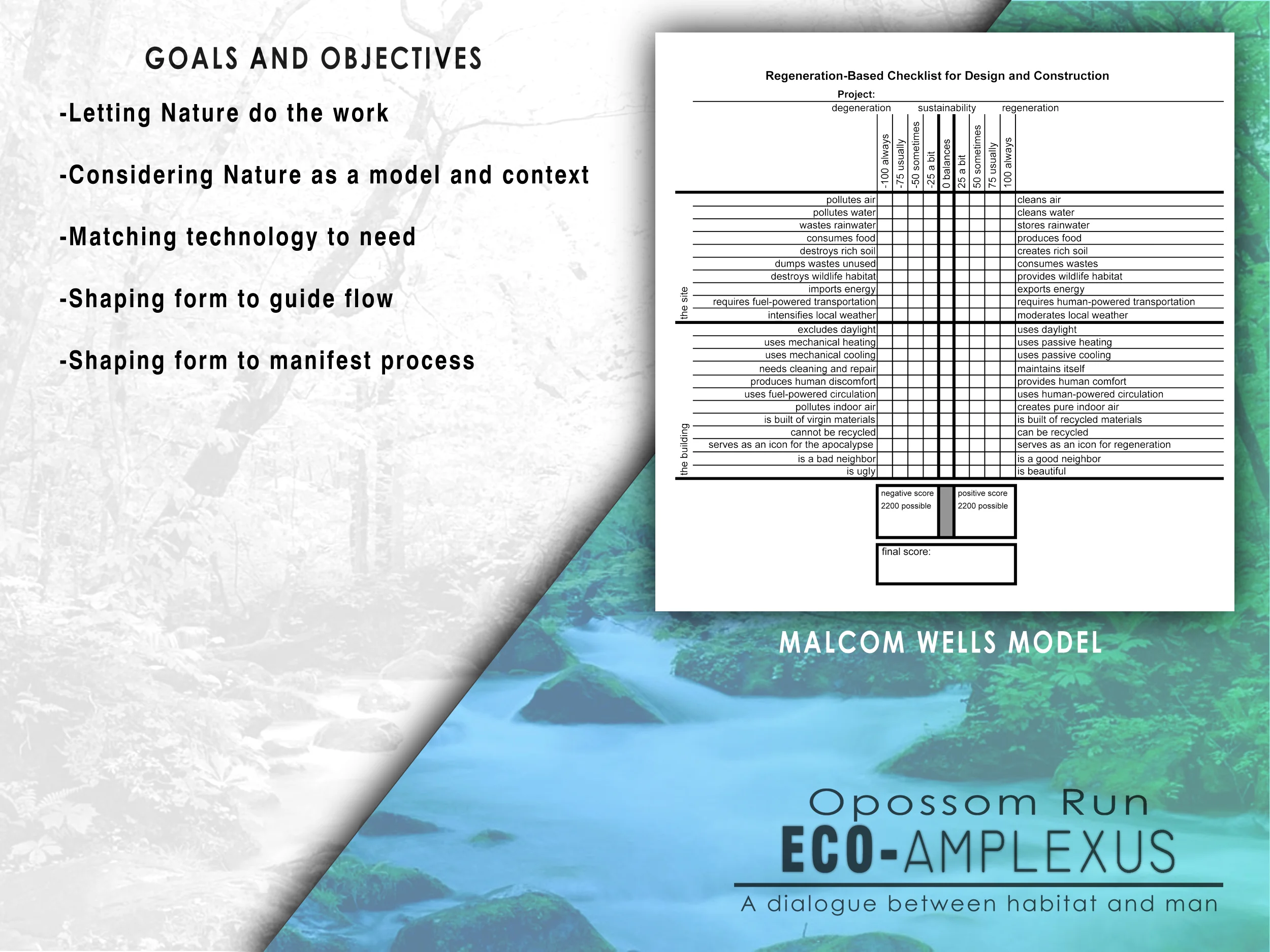 GOALS AND OBJECTIVES

-Letting Nature do the work

-Considering Nature as a model and context

-Matching technology to need

-Shaping form to guide flow

-Shaping form to manifest process

Regeneration-Based Checklist for Design and Construction

Project:

degeneration sustainability regeneration

| | | -100 always | -75 usually | -50 sometimes | -25 a bit | 0 balances | 25 a bit | 50 sometimes | 75 usually | 100 always | |
|---|---|---|---|---|---|---|---|---|---|---|---|
| the site | pollutes air | | | | | | | | | | cleans air |
| | pollutes water | | | | | | | | | | cleans water |
| | wastes rainwater | | | | | | | | | | stores rainwater |
| | consumes food | | | | | | | | | | produces food |
| | destroys rich soil | | | | | | | | | | creates rich soil |
| | dumps wastes unused | | | | | | | | | | consumes wastes |
| | destroys wildlife habitat | | | | | | | | | | provides wildlife habitat |
| | imports energy | | | | | | | | | | exports energy |
| | requires fuel-powered transportation | | | | | | | | | | requires human-powered transportation |
| | intensifies local weather | | | | | | | | | | moderates local weather |
| the building | excludes daylight | | | | | | | | | | uses daylight |
| | uses mechanical heating | | | | | | | | | | uses passive heating |
| | uses mechanical cooling | | | | | | | | | | uses passive cooling |
| | needs cleaning and repair | | | | | | | | | | maintains itself |
| | produces human discomfort | | | | | | | | | | provides human comfort |
| | uses fuel-powered circulation | | | | | | | | | | uses human-powered circulation |
| | pollutes indoor air | | | | | | | | | | creates pure indoor air |
| | is built of virgin materials | | | | | | | | | | is built of recycled materials |
| | cannot be recycled | | | | | | | | | | can be recycled |
| | serves as an icon for the apocalypse | | | | | | | | | | serves as an icon for regeneration |
| | is a bad neighbor | | | | | | | | | | is a good neighbor |
| | is ugly | | | | | | | | | | is beautiful |

negative score 2200 possible

positive score 2200 possible

final score:

MALCOM WELLS MODEL

Opossom Run
ECO-AMPLEXUS
A dialogue between habitat and man